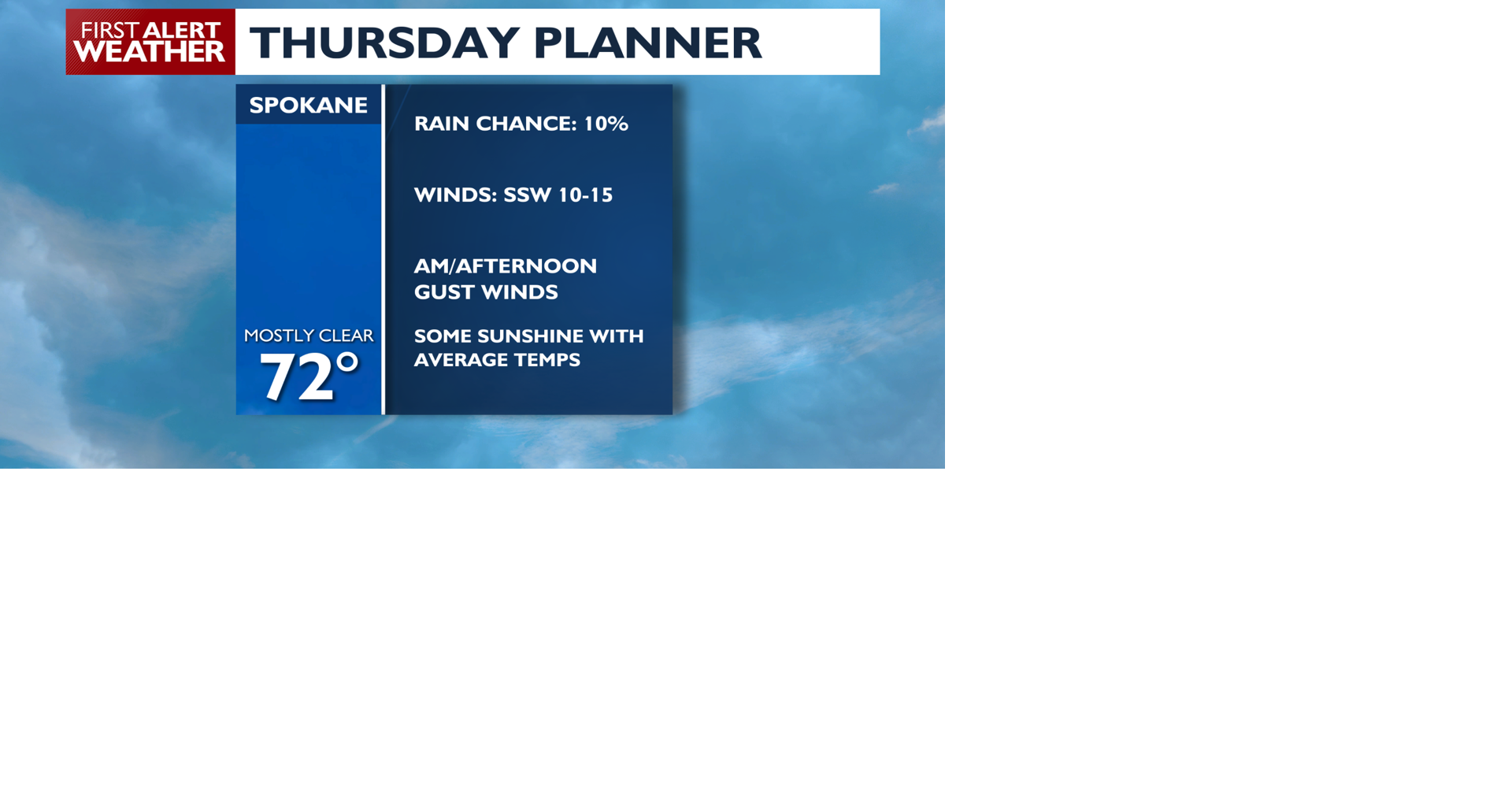 FIRST ALERT WEATHER

THURSDAY PLANNER

SPOKANE

MOSTLY CLEAR
72°

RAIN CHANCE: 10%

WINDS: SSW 10-15

AM/AFTERNOON GUST WINDS

SOME SUNSHINE WITH AVERAGE TEMPS